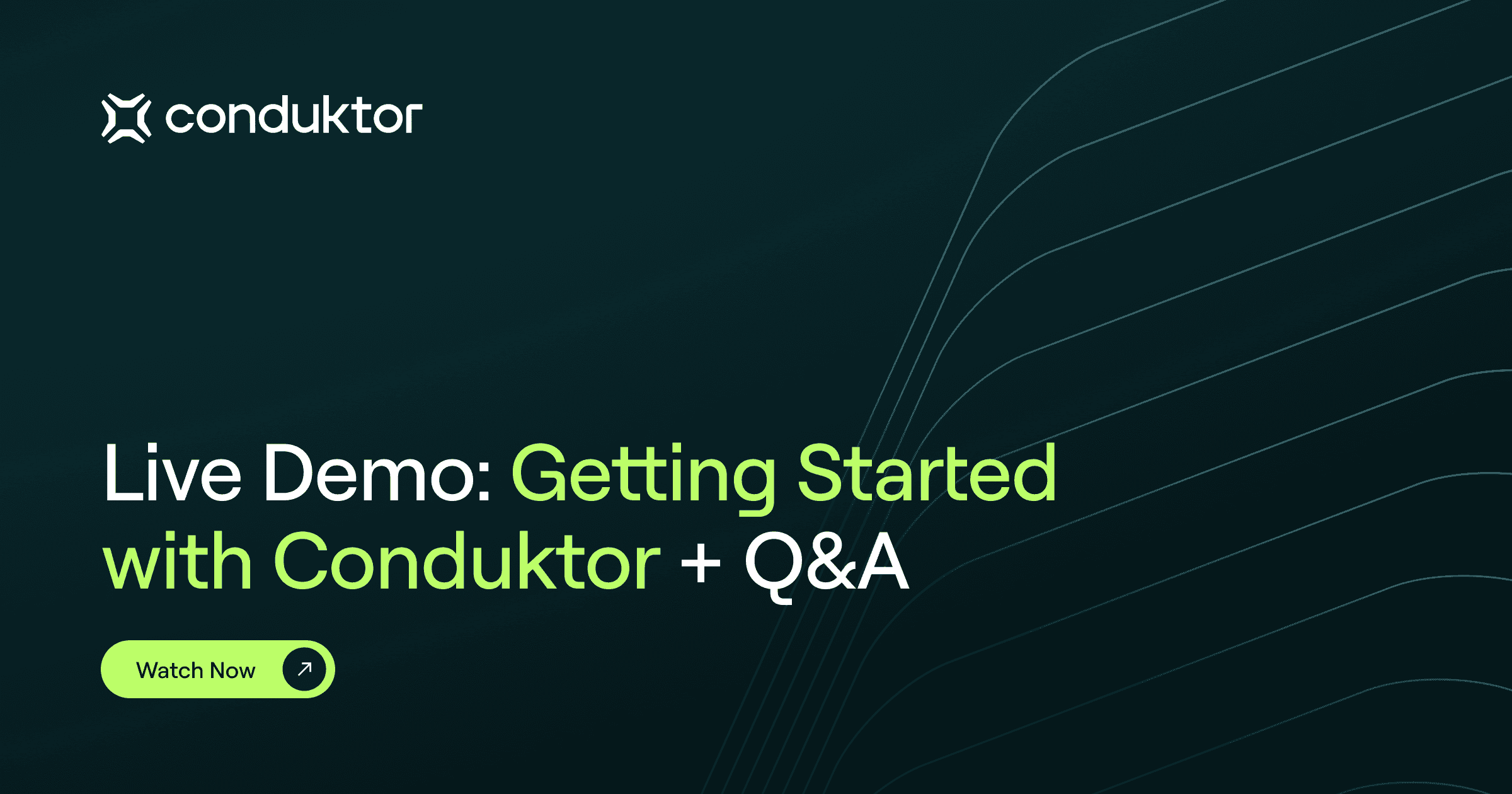 conduktor

Live Demo: Getting Started with Conduktor + Q&A

Watch Now